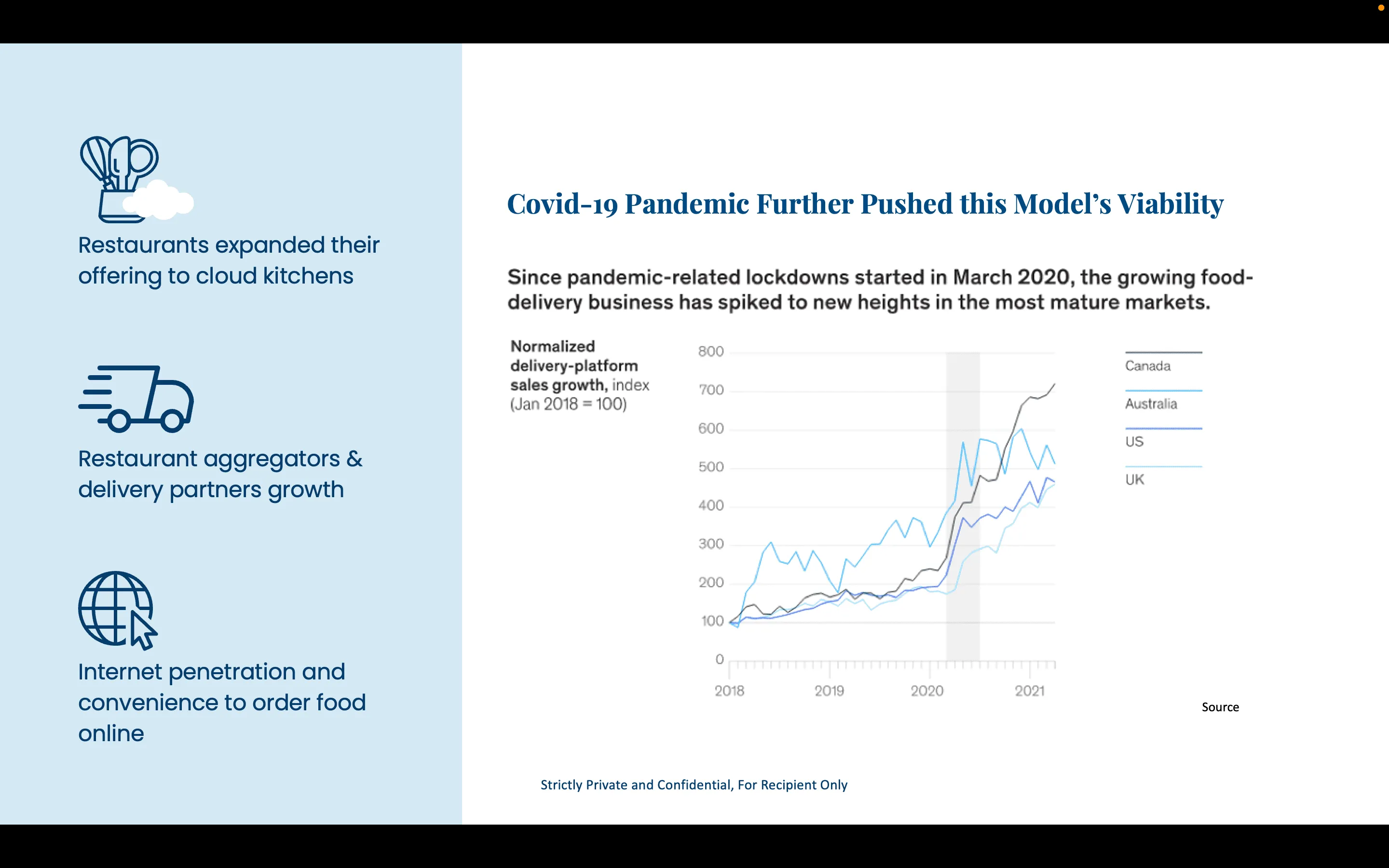 Restaurants expanded their offering to cloud kitchens

Restaurant aggregators & delivery partners growth

Internet penetration and convenience to order food online

Covid-19 Pandemic Further Pushed this Model's Viability

Since pandemic-related lockdowns started in March 2020, the growing food-delivery business has spiked to new heights in the most mature markets.

Normalized delivery-platform sales growth, index (Jan 2018 = 100)

800
700
600
500
400
300
200
100
0

2018
2019
2020
2021

Canada
Australia
US
UK

Source

Strictly Private and Confidential, For Recipient Only